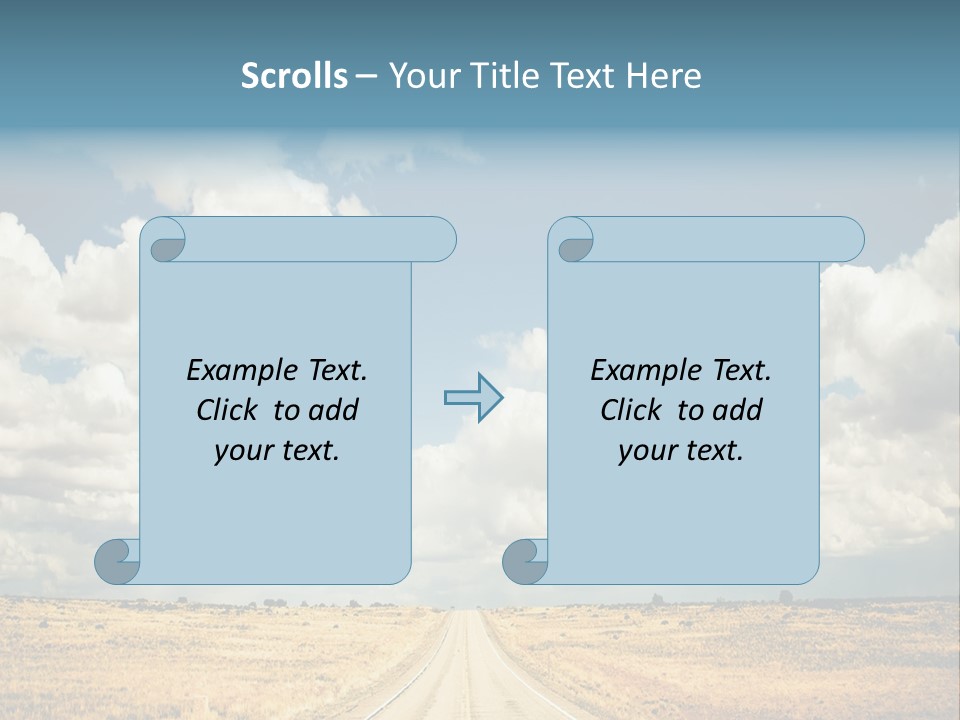 Scrolls – Your Title Text Here

Example Text. Click to add your text.

Example Text. Click to add your text.